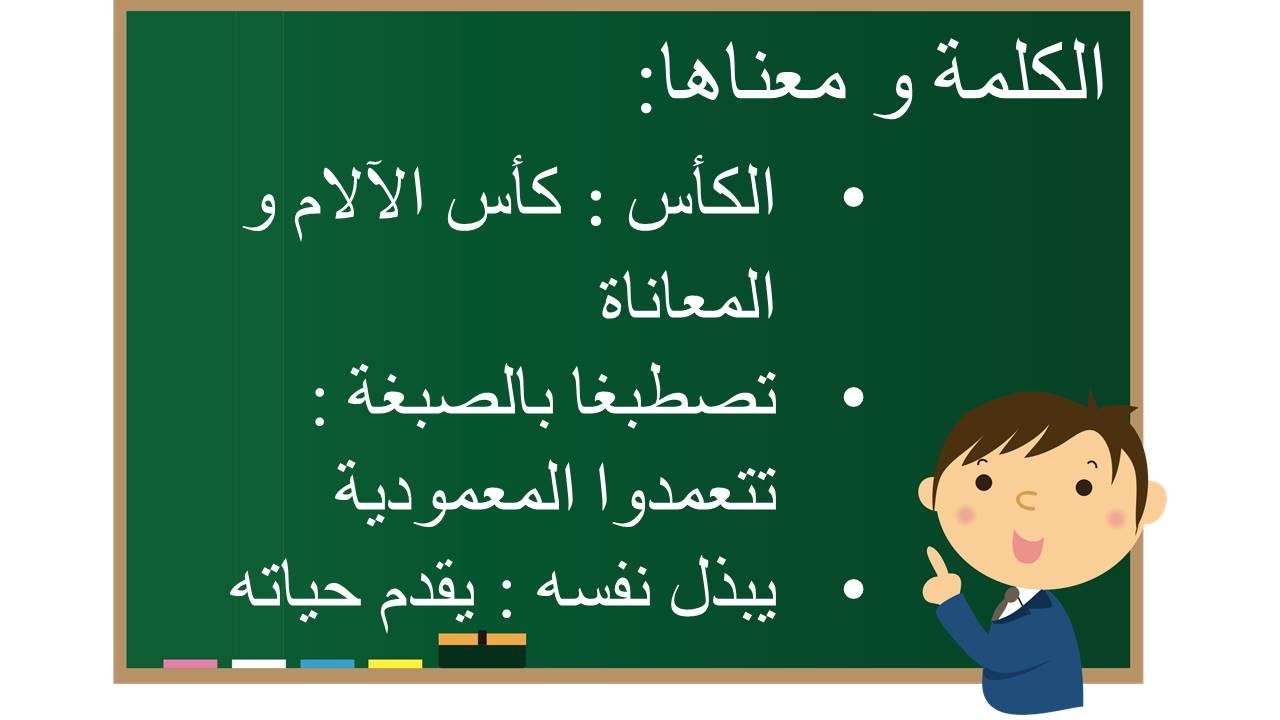 الكلمة و معناها:

• الكأس : كأس الآلام و المعاناة

• تصطبغا بالصبغة : تتعمدوا المعمودية

• يبذل نفسه : يقدم حياته